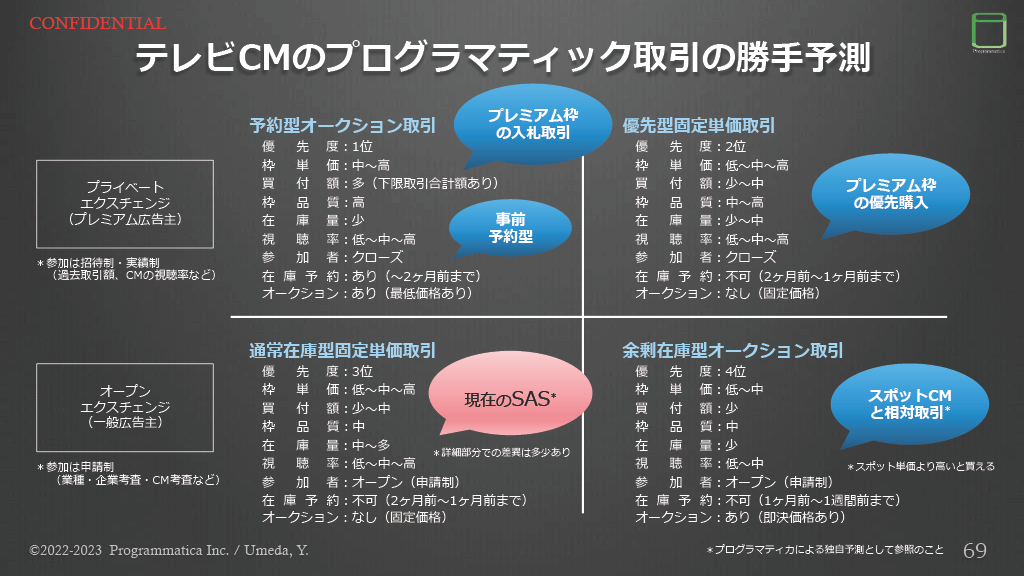 CONFIDENTIAL

Programmatica

テレビCMのプログラマティック取引の勝手予測

プライベート
エクスチェンジ
（プレミアム広告主）

＊参加は招待制・実績制
（過去取引額、CMの視聴率など）

予約型オークション取引
優　先　度：1位
枠　単　価：中～高
買　付　額：多（下限取引合計額あり）
枠　品　質：高
在　庫　量：少
視　聴　率：低～中～高
参　加　者：クローズ
在 庫 予 約：あり（～2ヶ月前まで）
オークション：あり（最低価格あり）

プレミアム枠
の入札取引

事前
予約型

優先型固定単価取引
優　先　度：2位
枠　単　価：低～中～高
買　付　額：少～中
枠　品　質：中～高
在　庫　量：少～中
視　聴　率：低～中～高
参　加　者：クローズ
在 庫 予 約：不可（2ヶ月前～1ヶ月前まで）
オークション：なし（固定価格）

プレミアム枠
の優先購入

オープン
エクスチェンジ
（一般広告主）

＊参加は申請制
（業種・企業考査・CM考査など）

通常在庫型固定単価取引
優　先　度：3位
枠　単　価：低～中～高
買　付　額：少～中
枠　品　質：中
在　庫　量：中～多
視　聴　率：低～中～高
参　加　者：オープン（申請制）
在 庫 予 約：不可（2ヶ月前～1ヶ月前まで）
オークション：なし（固定価格）

現在のSAS*

＊詳細部分での差異は多少あり

余剰在庫型オークション取引
優　先　度：4位
枠　単　価：低～中
買　付　額：少
枠　品　質：中
在　庫　量：少
視　聴　率：低～中
参　加　者：オープン（申請制）
在 庫 予 約：不可（1ヶ月前～1週間前まで）
オークション：あり（即決価格あり）

スポットCM
と相対取引*

＊スポット単価より高いと買える

©2022-2023 Programmatica Inc. / Umeda, Y.

＊プログラマティカによる独自予測として参照のこと

69